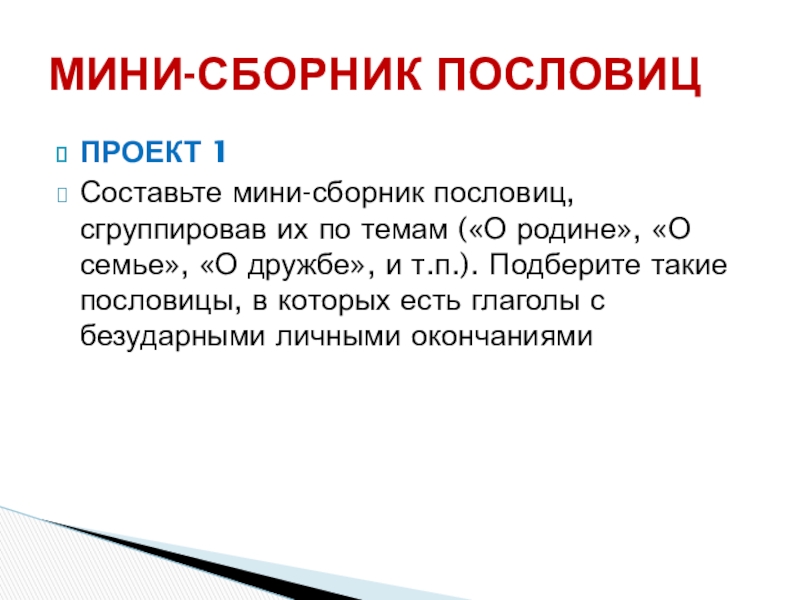 МИНИ-СБОРНИК ПОСЛОВИЦ

ПРОЕКТ 1

Составьте мини-сборник пословиц, сгруппировав их по темам («О родине», «О семье», «О дружбе», и т.п.). Подберите такие пословицы, в которых есть глаголы с безударными личными окончаниями